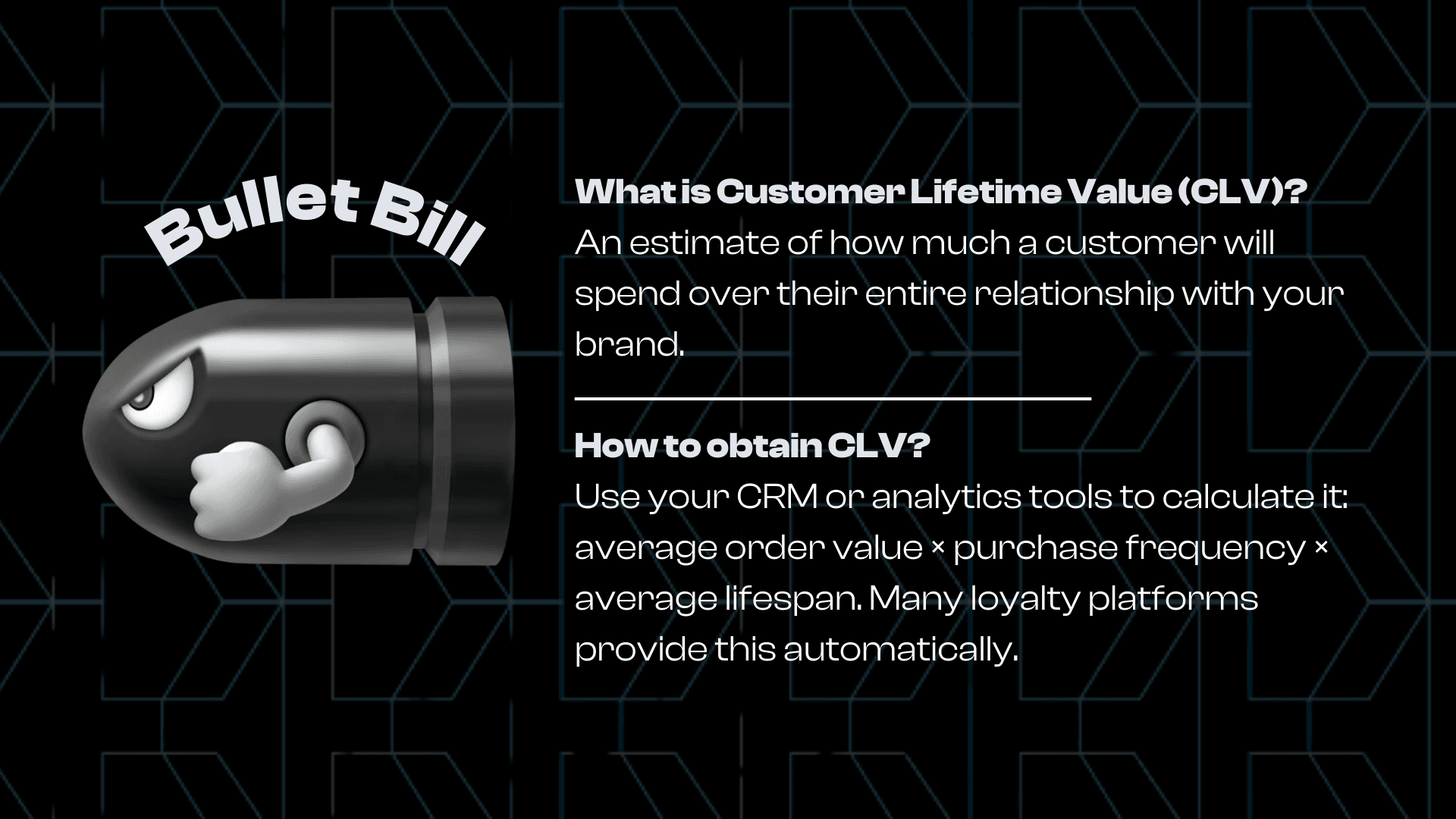 Bullet Bill

What is Customer Lifetime Value (CLV)?
An estimate of how much a customer will spend over their entire relationship with your brand.

How to obtain CLV?
Use your CRM or analytics tools to calculate it: average order value × purchase frequency × average lifespan. Many loyalty platforms provide this automatically.